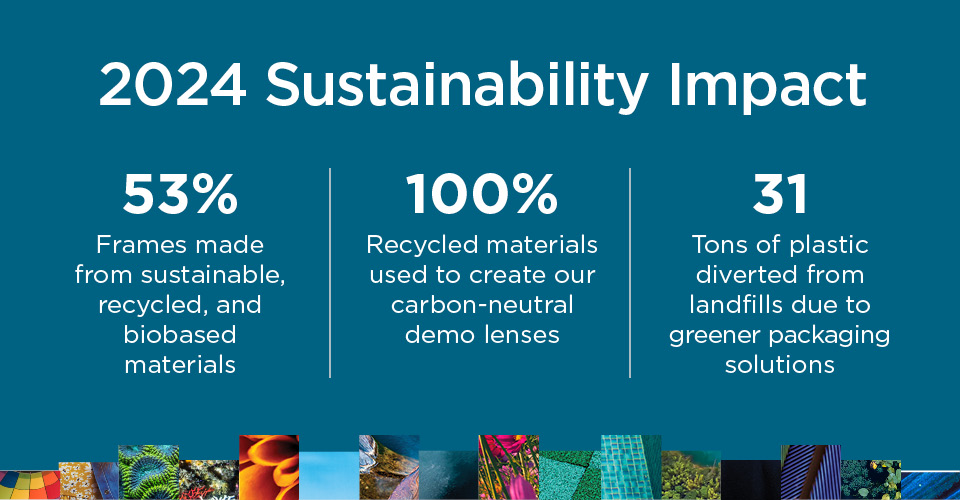 2024 Sustainability Impact

53%
Frames made from sustainable, recycled, and biobased materials

100%
Recycled materials used to create our carbon-neutral demo lenses

31
Tons of plastic diverted from landfills due to greener packaging solutions